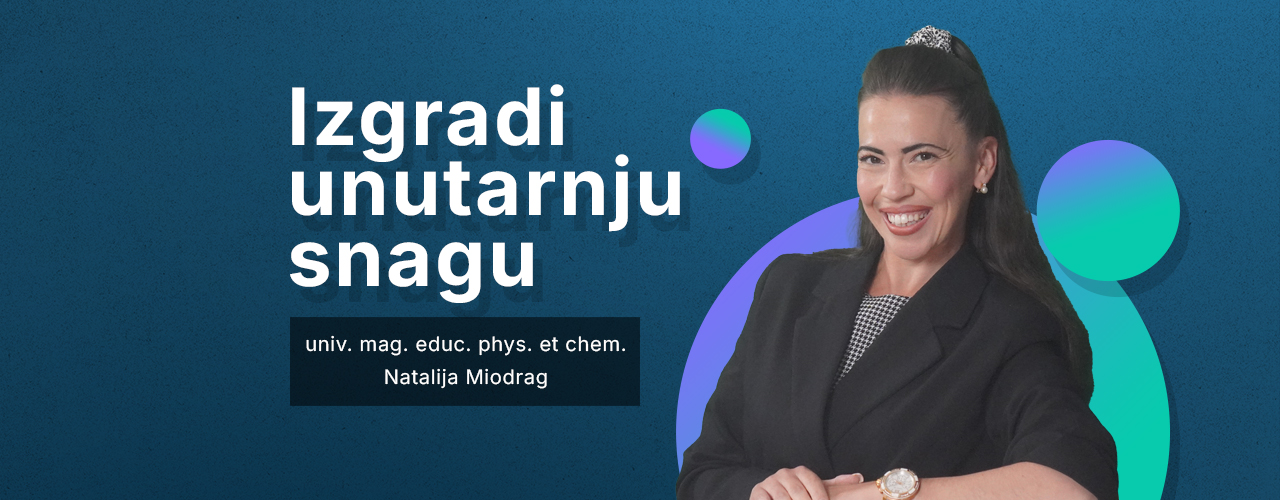 Izgradi unutarnju snagu

univ. mag. educ. phys. et chem.
Natalija Miodrag